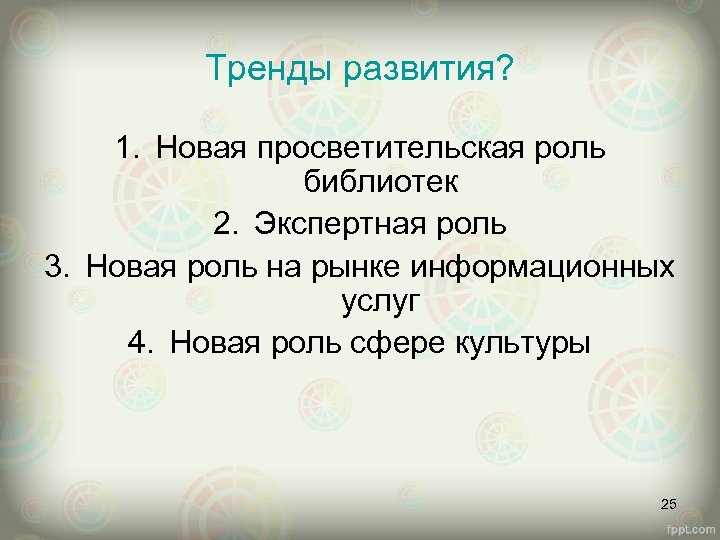 Тренды развития?

1. Новая просветительская роль библиотек
2. Экспертная роль
3. Новая роль на рынке информационных услуг
4. Новая роль сфере культуры

25

fppt.com